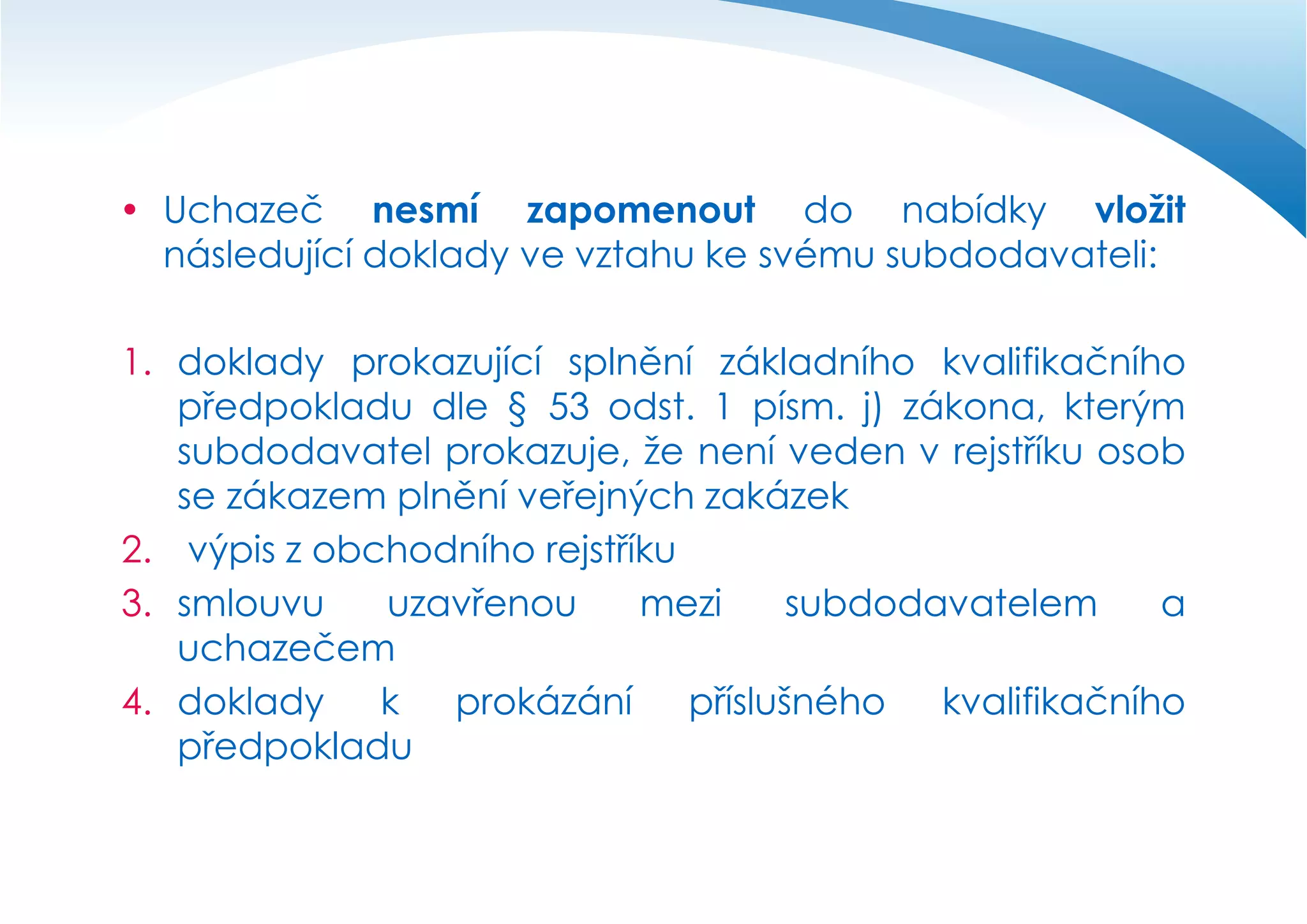 • Uchazeč nesmí zapomenout do nabídky vložit následující doklady ve vztahu ke svému subdodavateli:

1. doklady prokazující splnění základního kvalifikačního předpokladu dle § 53 odst. 1 písm. j) zákona, kterým subdodavatel prokazuje, že není veden v rejstříku osob se zákazem plnění veřejných zakázek
2. výpis z obchodního rejstříku
3. smlouvu uzavřenou mezi subdodavatelem a uchazečem
4. doklady k prokázání příslušného kvalifikačního předpokladu